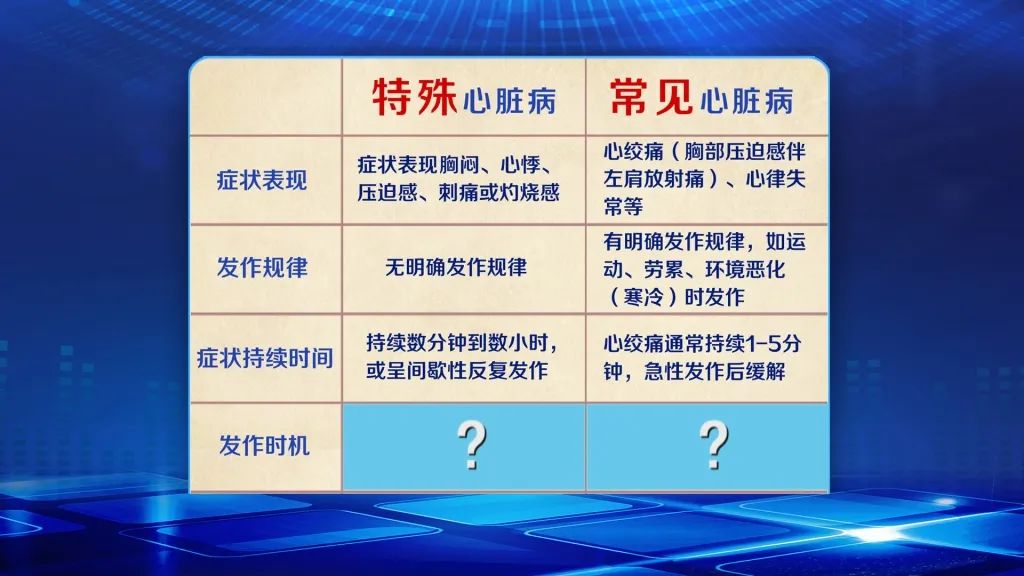 | | 特殊心脏病 | 常见心脏病 |
|---|---|---|
| 症状表现 | 症状表现胸闷、心悸、压迫感、刺痛或灼烧感 | 心绞痛（胸部压迫感伴左肩放射痛）、心律失常等 |
| 发作规律 | 无明确发作规律 | 有明确发作规律，如运动、劳累、环境恶化（寒冷）时发作 |
| 症状持续时间 | 持续数分钟到数小时，或呈间歇性反复发作 | 心绞痛通常持续1-5分钟，急性发作后缓解 |
| 发作时机 | ? | ? |